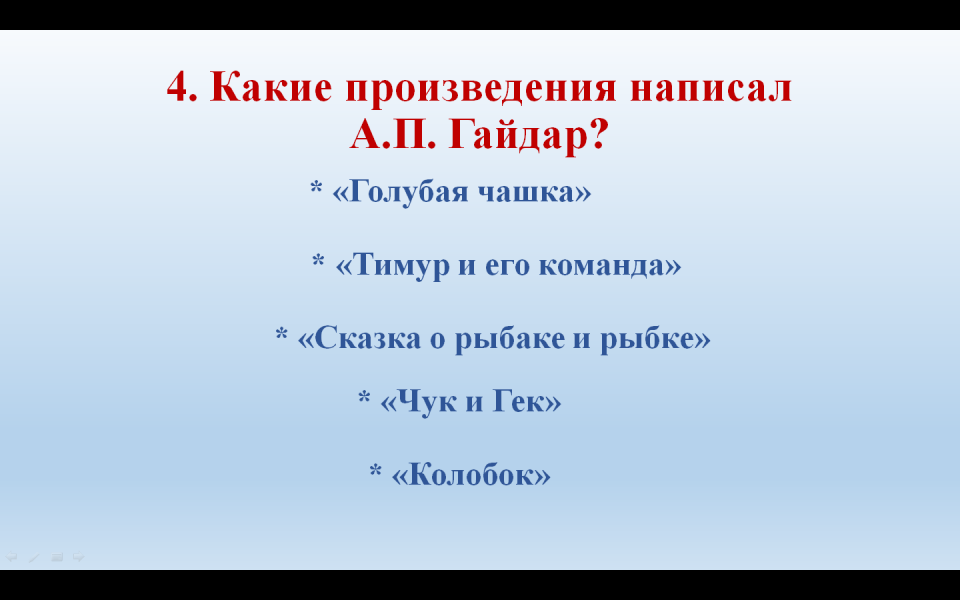 4. Какие произведения написал А.П. Гайдар?

* «Голубая чашка»

* «Тимур и его команда»

* «Сказка о рыбаке и рыбке»

* «Чук и Гек»

* «Колобок»